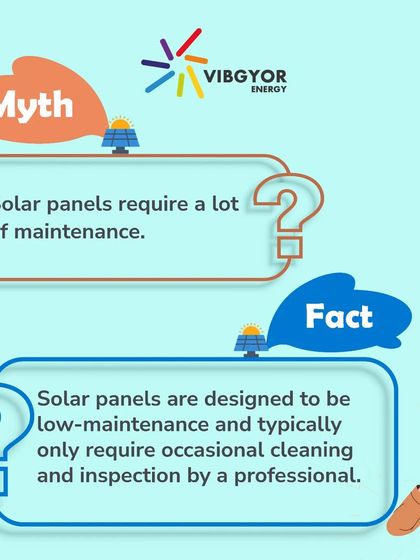 VIBGYOR ENERGY

Myth

olar panels require a lot f maintenance.

Fact

Solar panels are designed to be low-maintenance and typically only require occasional cleaning and inspection by a professional.